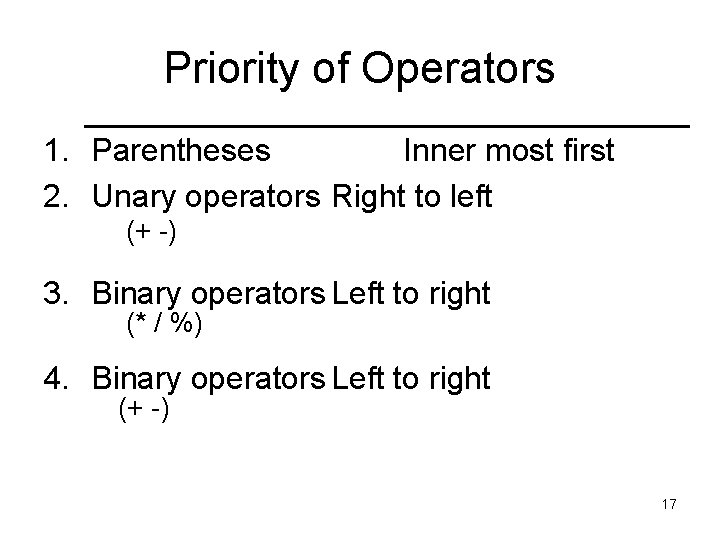 Priority of Operators

1. Parentheses Inner most first
2. Unary operators Right to left
(+ -)

3. Binary operators Left to right
(* / %)

4. Binary operators Left to right
(+ -)

17